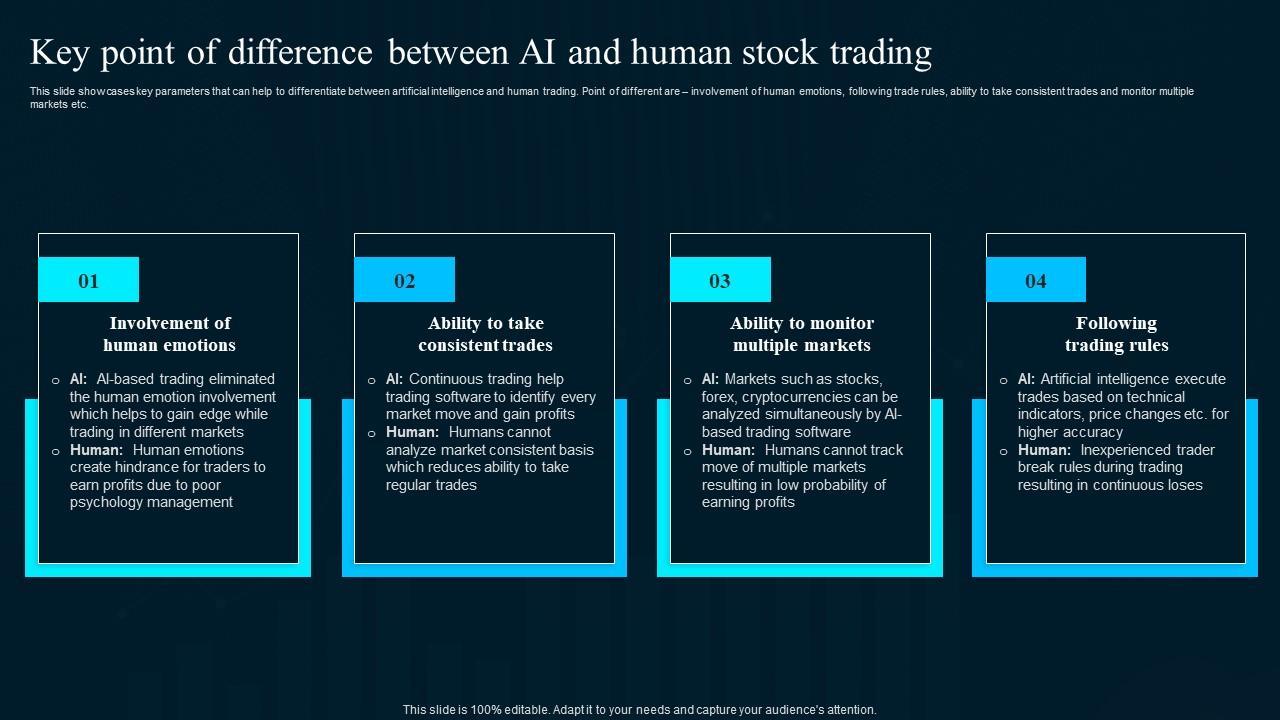 Key point of difference between AI and human stock trading

This slide showcases key parameters that can help to differentiate between artificial intelligence and human trading. Point of different are – involvement of human emotions, following trade rules, ability to take consistent trades and monitor multiple markets etc.

01

Involvement of human emotions

o AI: AI-based trading eliminated the human emotion involvement which helps to gain edge while trading in different markets
o Human: Human emotions create hindrance for traders to earn profits due to poor psychology management

02

Ability to take consistent trades

o AI: Continuous trading help trading software to identify every market move and gain profits
o Human: Humans cannot analyze market consistent basis which reduces ability to take regular trades

03

Ability to monitor multiple markets

o AI: Markets such as stocks, forex, cryptocurrencies can be analyzed simultaneously by AI-based trading software
o Human: Humans cannot track move of multiple markets resulting in low probability of earning profits

04

Following trading rules

o AI: Artificial intelligence execute trades based on technical indicators, price changes etc. for higher accuracy
o Human: Inexperienced trader break rules during trading resulting in continuous loses

This slide is 100% editable. Adapt it to your needs and capture your audience's attention.